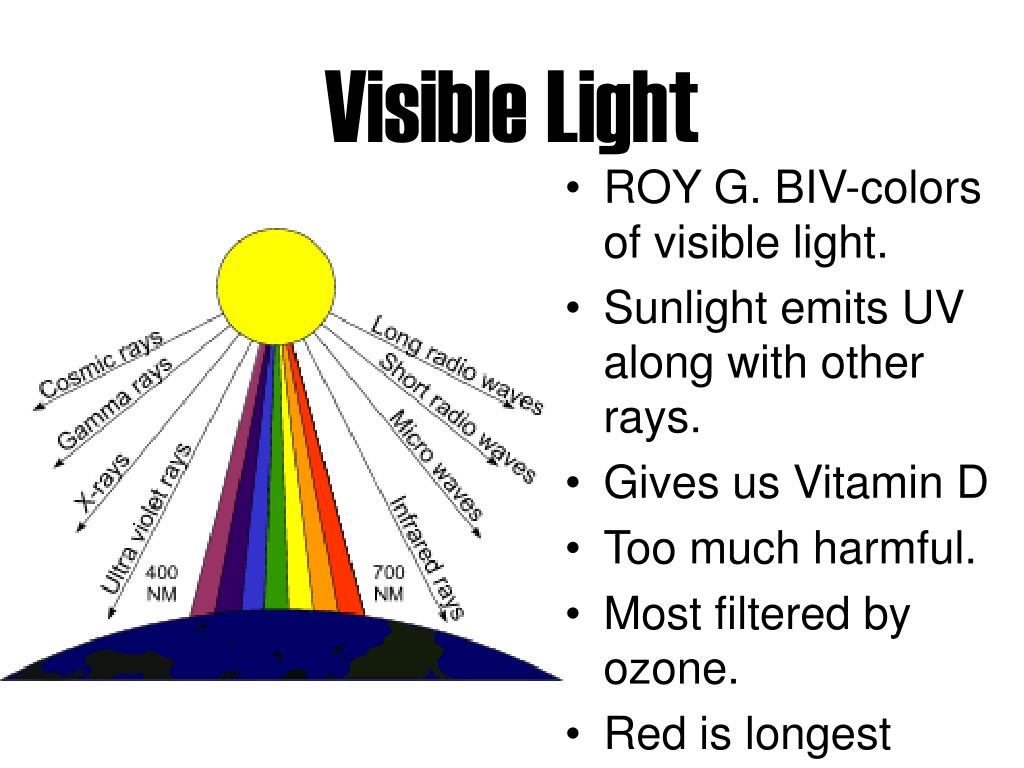 Visible Light

Cosmic rays
Gamma rays
X-rays
Ultra violet rays
400 NM
700 NM
Infrared rays
Micro waves
Short radio waves
Long radio waves

• ROY G. BIV-colors of visible light.
• Sunlight emits UV along with other rays.
• Gives us Vitamin D
• Too much harmful.
• Most filtered by ozone.
• Red is longest